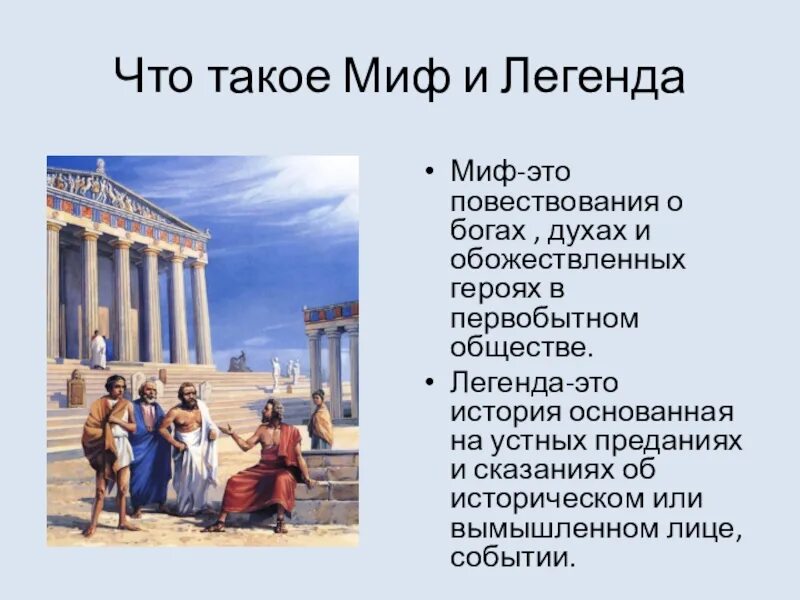 Что такое Миф и Легенда

• Миф-это повествования о богах , духах и обожествленных героях в первобытном обществе.
• Легенда-это история основанная на устных преданиях и сказаниях об историческом или вымышленном лице, событии.